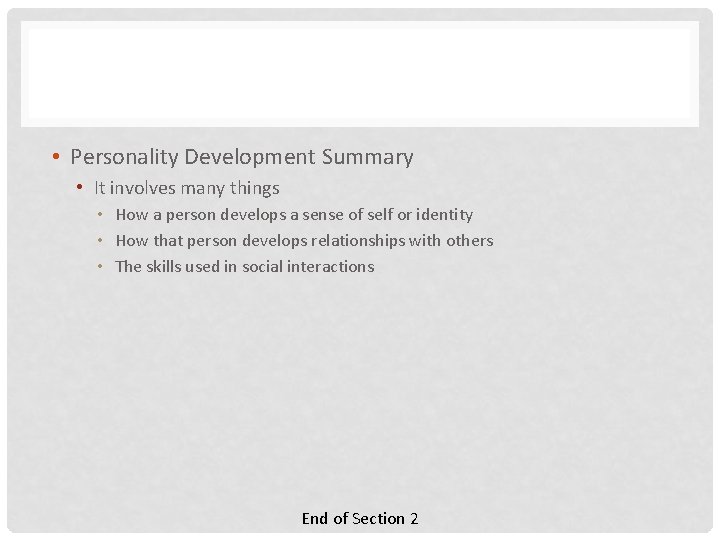 • Personality Development Summary
  • It involves many things
    • How a person develops a sense of self or identity
    • How that person develops relationships with others
    • The skills used in social interactions

End of Section 2